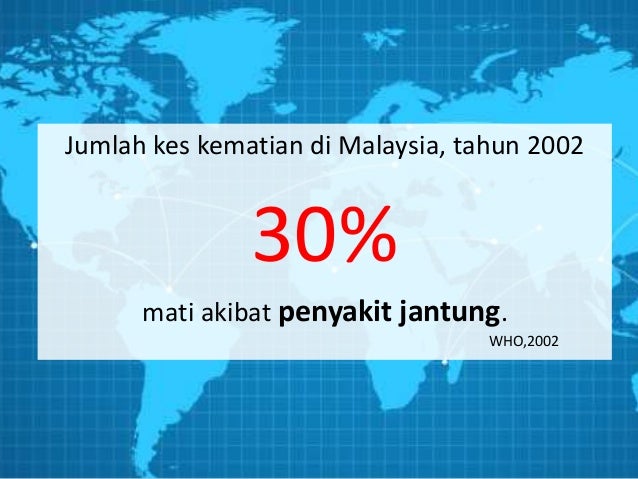 Jumlah kes kematian di Malaysia, tahun 2002

30%

mati akibat penyakit jantung.

WHO,2002